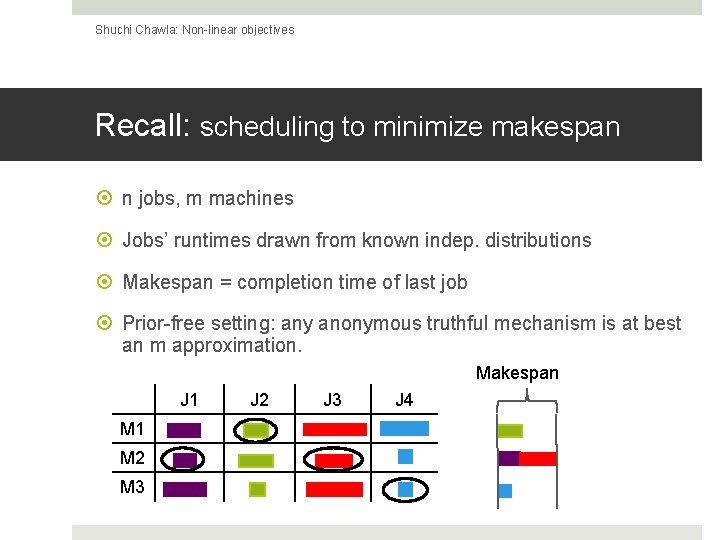 Shuchi Chawla: Non-linear objectives

Recall: scheduling to minimize makespan

n jobs, m machines

Jobs' runtimes drawn from known indep. distributions

Makespan = completion time of last job

Prior-free setting: any anonymous truthful mechanism is at best an m approximation.

| | J1 | J2 | J3 | J4 |
|---|---|---|---|---|
| M1 | | | | |
| M2 | | | | |
| M3 | | | | |

Makespan